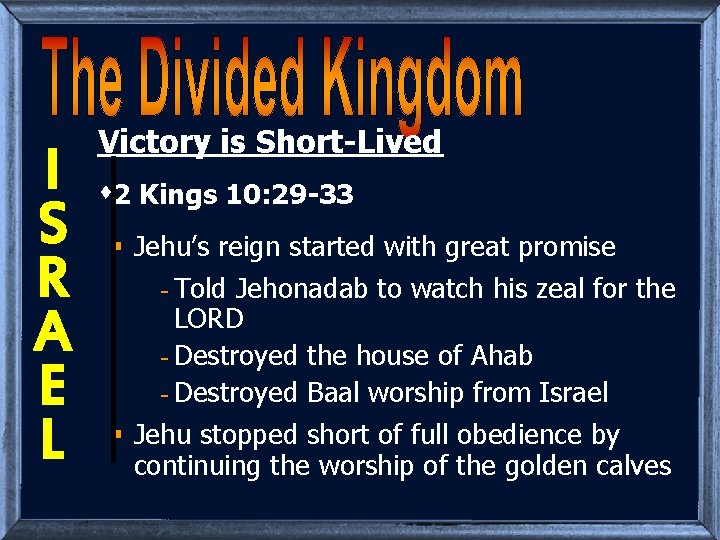 The Divided Kingdom

ISRAEL

Victory is Short-Lived

2 Kings 10:29-33

Jehu's reign started with great promise

- Told Jehonadab to watch his zeal for the LORD
- Destroyed the house of Ahab
- Destroyed Baal worship from Israel

Jehu stopped short of full obedience by continuing the worship of the golden calves